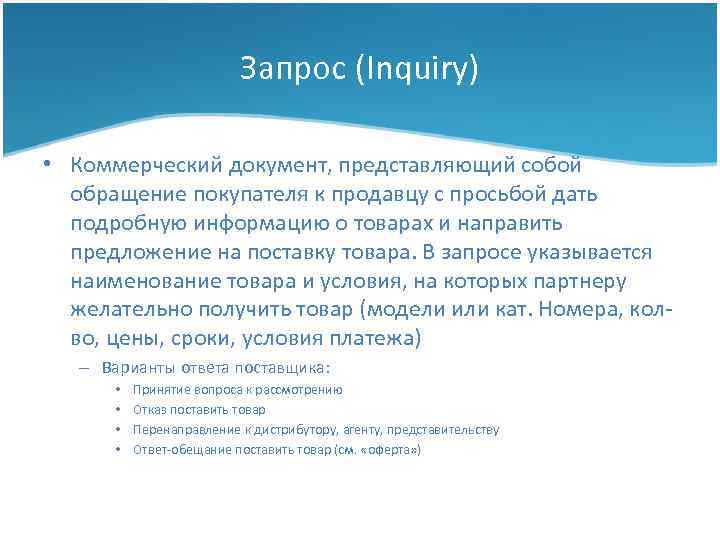 Запрос (Inquiry)

• Коммерческий документ, представляющий собой обращение покупателя к продавцу с просьбой дать подробную информацию о товарах и направить предложение на поставку товара. В запросе указывается наименование товара и условия, на которых партнеру желательно получить товар (модели или кат. Номера, кол-во, цены, сроки, условия платежа)

– Варианты ответа поставщика:

• Принятие вопроса к рассмотрению
• Отказ поставить товар
• Перенаправление к дистрибутору, агенту, представительству
• Ответ-обещание поставить товар (см. «оферта»)